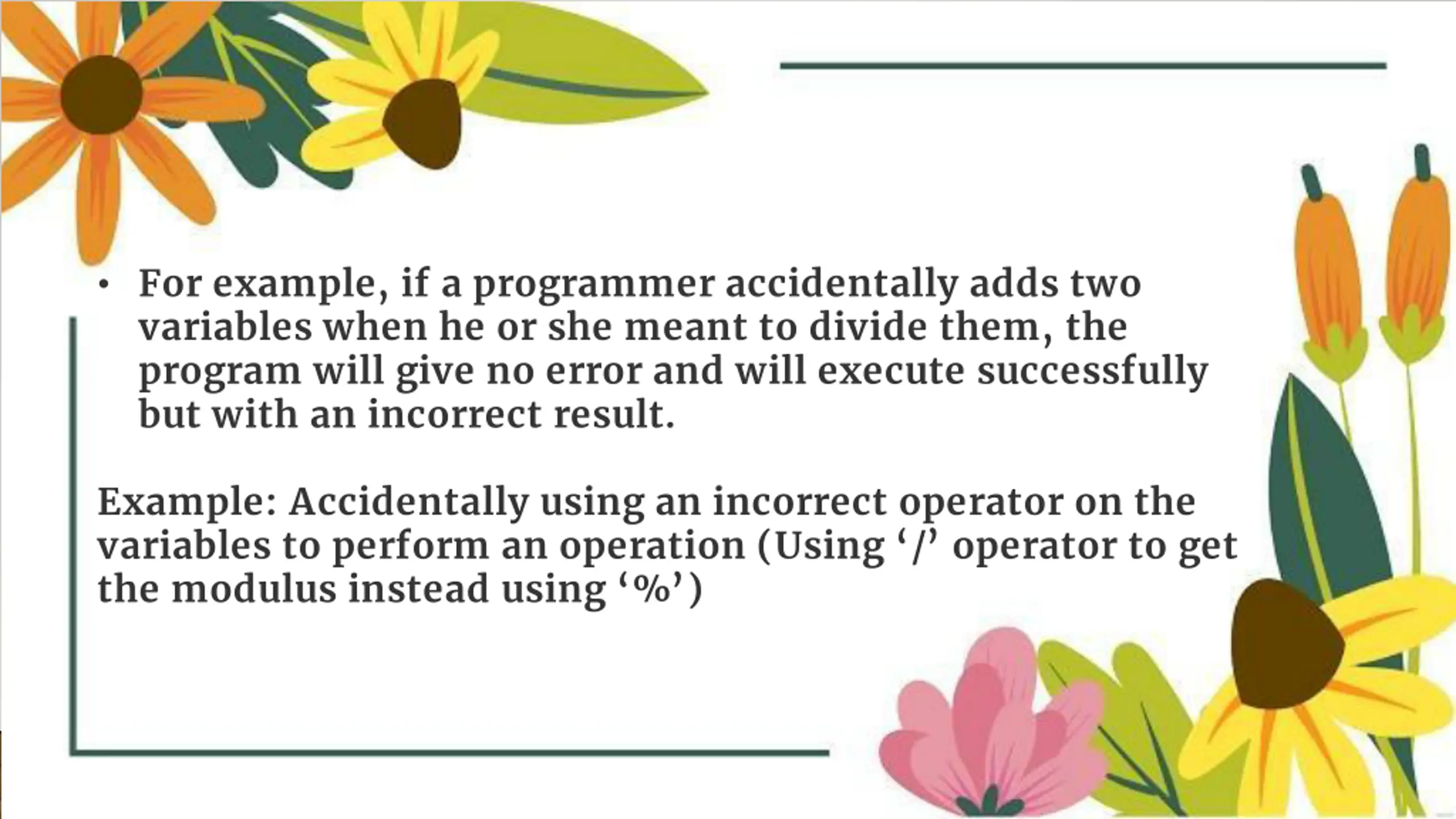 • For example, if a programmer accidentally adds two variables when he or she meant to divide them, the program will give no error and will execute successfully but with an incorrect result.

Example: Accidentally using an incorrect operator on the variables to perform an operation (Using ‘/’ operator to get the modulus instead using ‘%’)